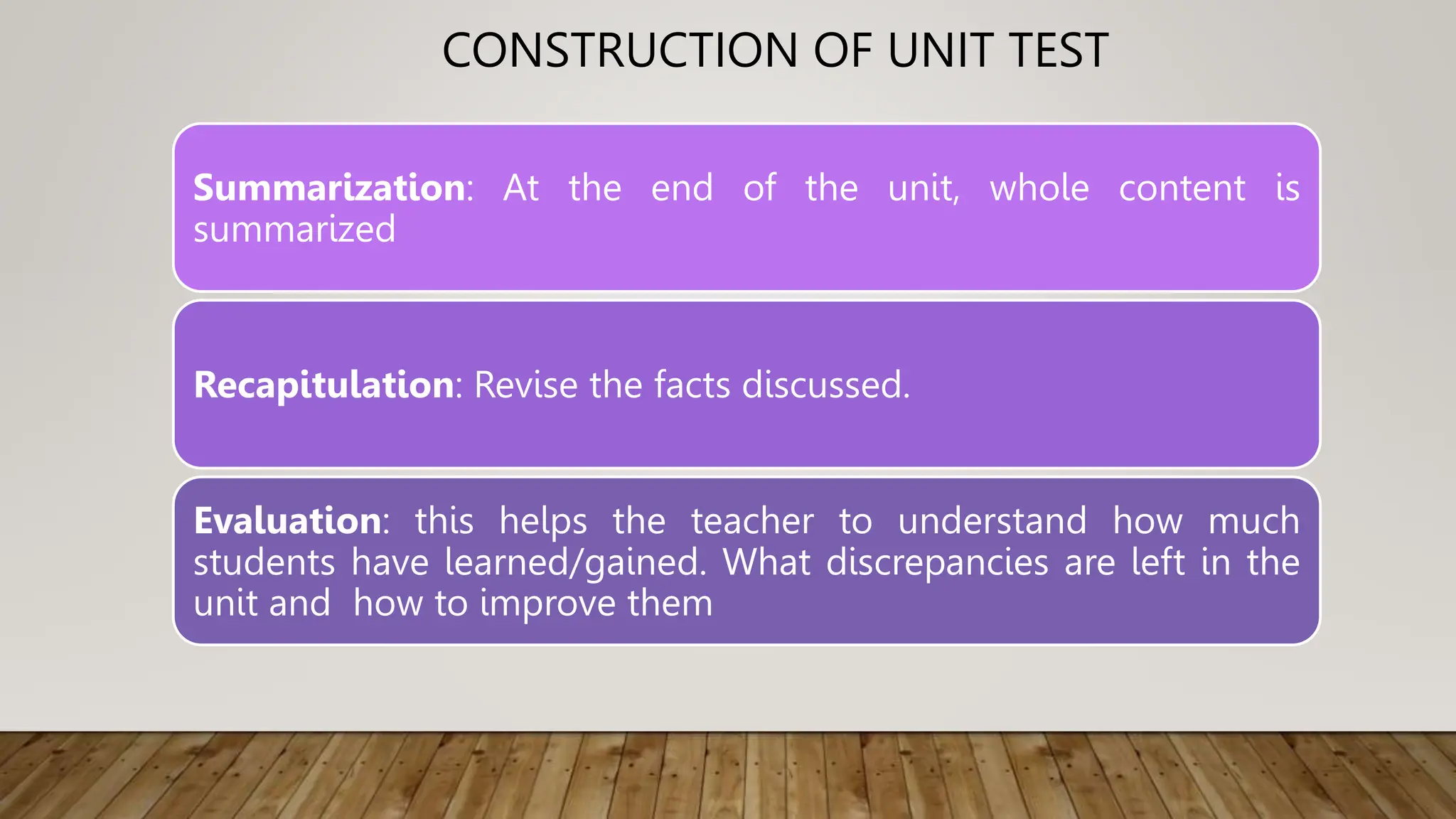 CONSTRUCTION OF UNIT TEST

Summarization: At the end of the unit, whole content is summarized

Recapitulation: Revise the facts discussed.

Evaluation: this helps the teacher to understand how much students have learned/gained. What discrepancies are left in the unit and how to improve them